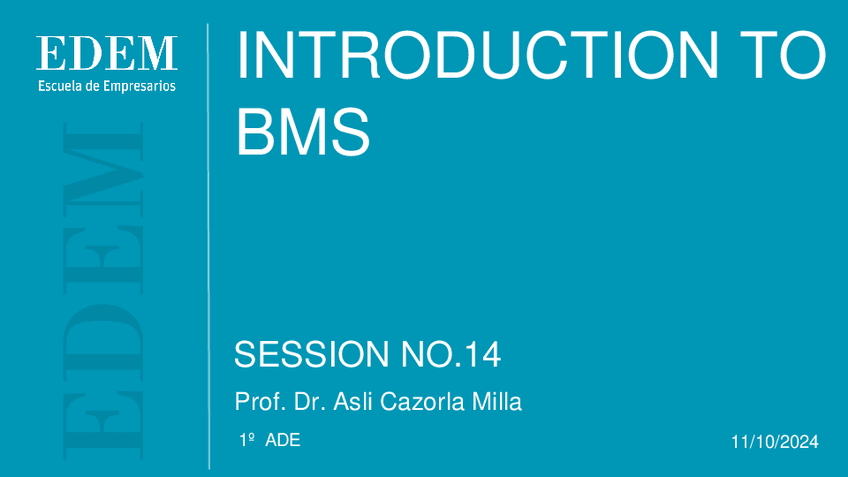 EDEM
Escuela de Empresarios

EDEM

INTRODUCTION TO BMS

SESSION NO.14

Prof. Dr. Asli Cazorla Milla

1º ADE

11/10/2024